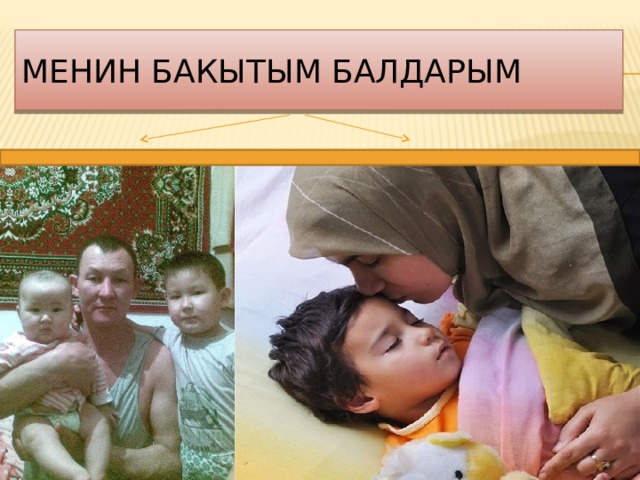 МЕНИН БАКЫТЫМ БАЛДАРЫМ